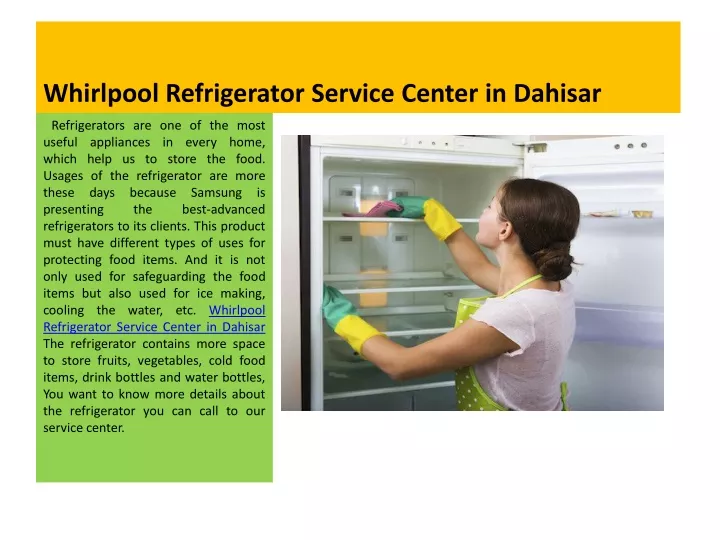 Whirlpool Refrigerator Service Center in Dahisar

Refrigerators are one of the most useful appliances in every home, which help us to store the food. Usages of the refrigerator are more these days because Samsung is presenting the best-advanced refrigerators to its clients. This product must have different types of uses for protecting food items. And it is not only used for safeguarding the food items but also used for ice making, cooling the water, etc. Whirlpool Refrigerator Service Center in Dahisar The refrigerator contains more space to store fruits, vegetables, cold food items, drink bottles and water bottles, You want to know more details about the refrigerator you can call to our service center.